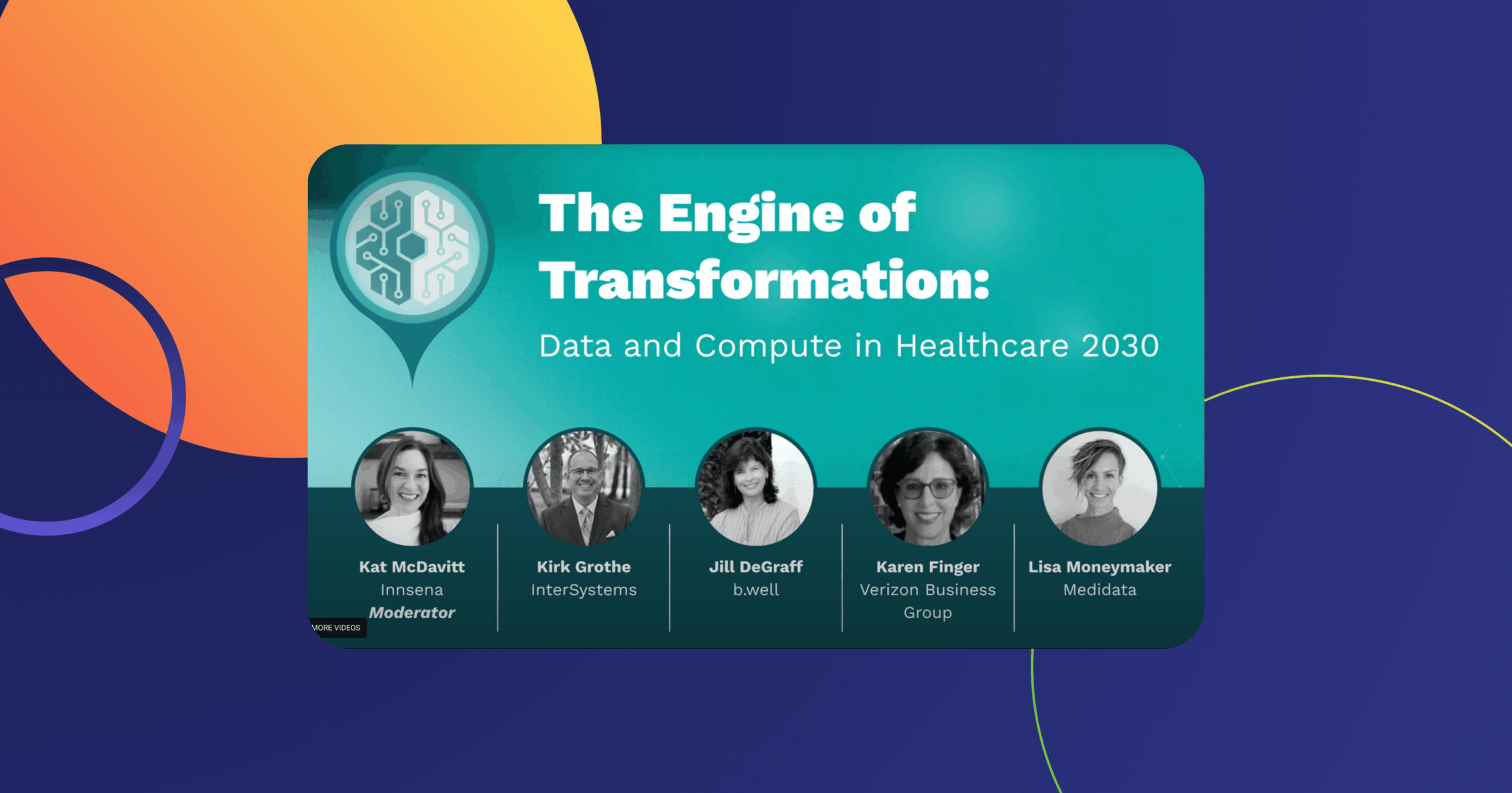 The Engine of Transformation:

Data and Compute in Healthcare 2030

Kat McDavitt
Innsena
Moderator

Kirk Grothe
InterSystems

Jill DeGraff
b.well

Karen Finger
Verizon Business Group

Lisa Moneymaker
Medidata

MORE VIDEOS